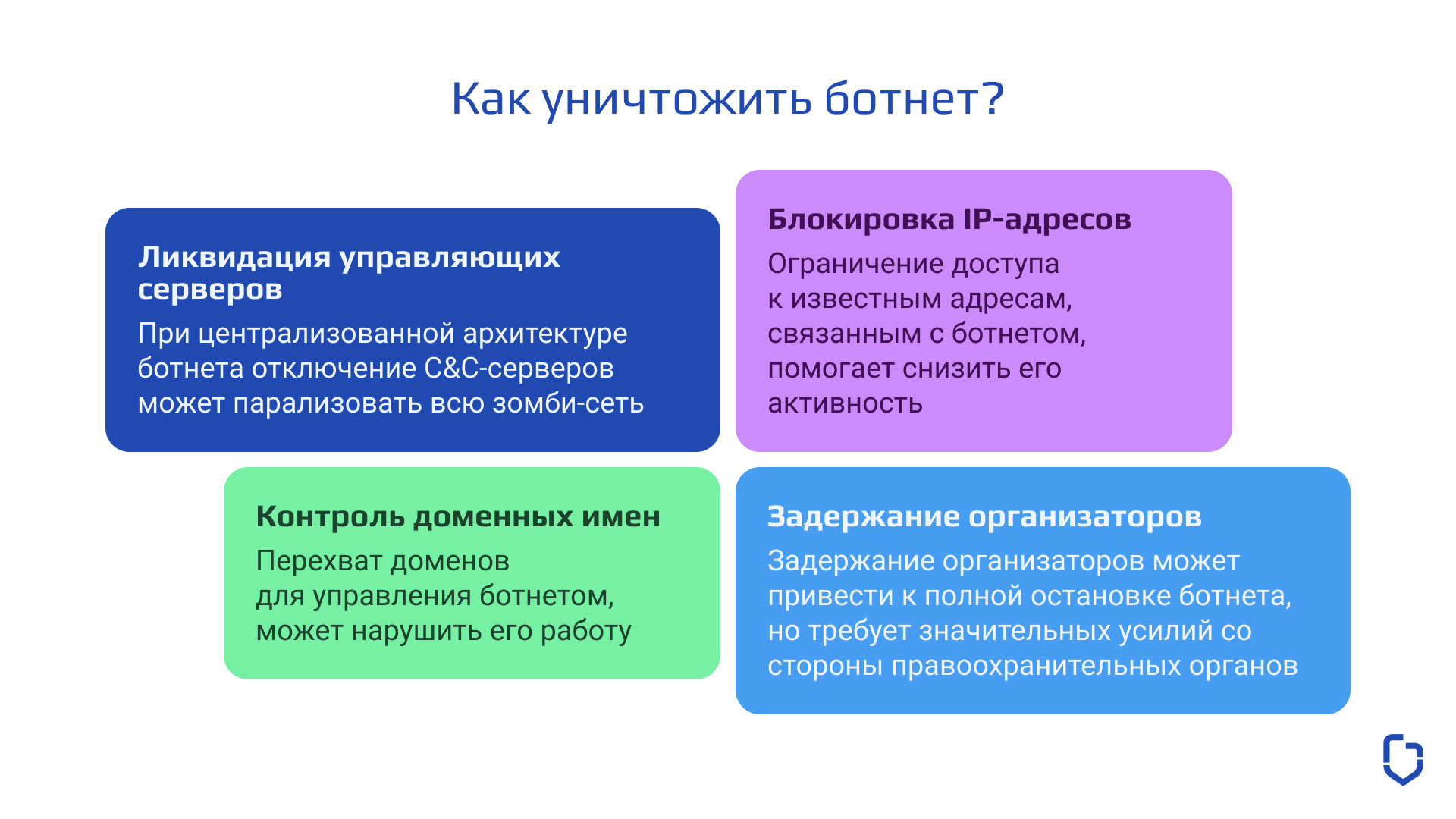 Как уничтожить ботнет?

Ликвидация управляющих серверов
При централизованной архитектуре ботнета отключение C&C-серверов может парализовать всю зомби-сеть

Блокировка IP-адресов
Ограничение доступа к известным адресам, связанным с ботнетом, помогает снизить его активность

Контроль доменных имен
Перехват доменов для управления ботнетом, может нарушить его работу

Задержание организаторов
Задержание организаторов может привести к полной остановке ботнета, но требует значительных усилий со стороны правоохранительных органов